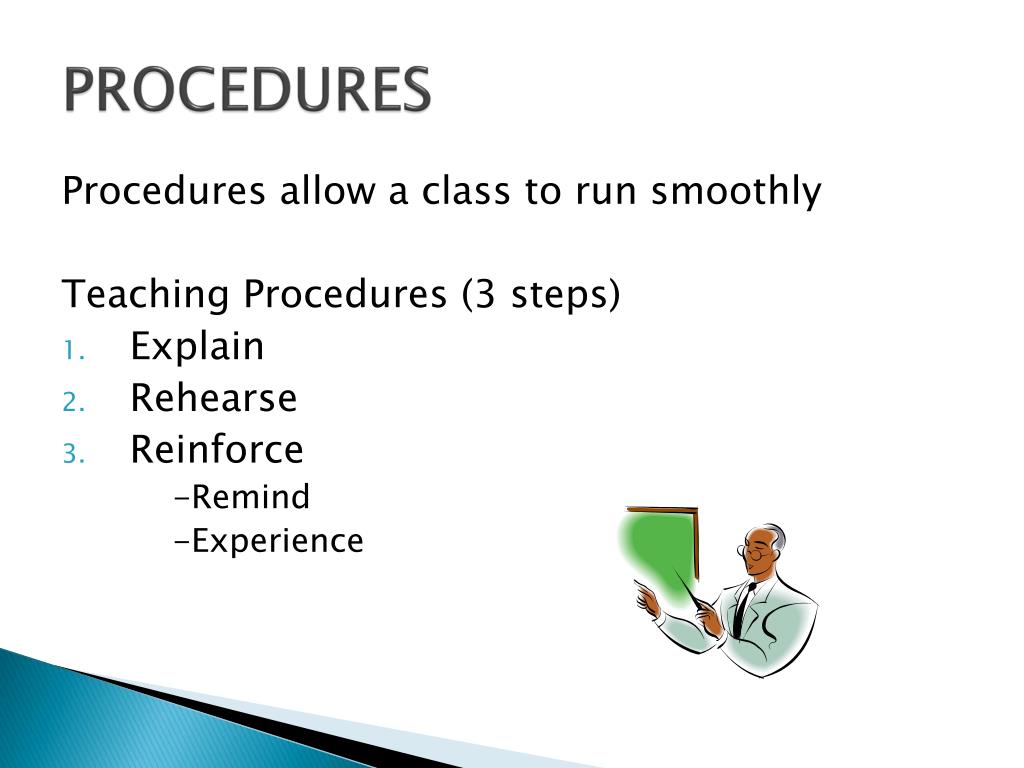 PROCEDURES

Procedures allow a class to run smoothly

Teaching Procedures (3 steps)
1. Explain
2. Rehearse
3. Reinforce
-Remind
-Experience